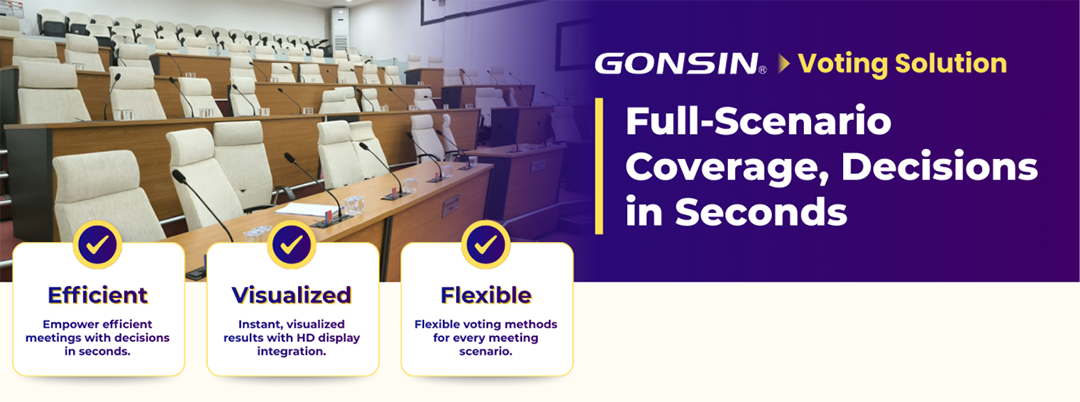 GONSIN® Voting Solution

Full-Scenario Coverage, Decisions in Seconds

Efficient
Empower efficient meetings with decisions in seconds.

Visualized
Instant, visualized results with HD display integration.

Flexible
Flexible voting methods for every meeting scenario.